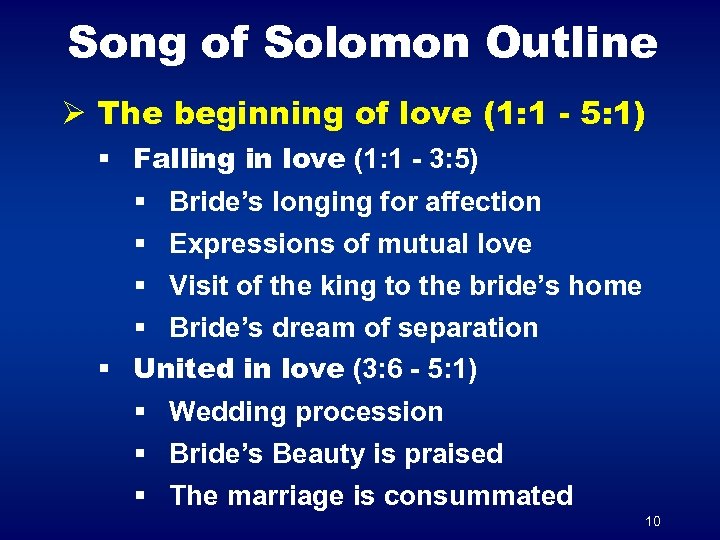 Song of Solomon Outline

➢ The beginning of love (1:1 - 5:1)

▪ Falling in love (1:1 - 3:5)

▪ Bride's longing for affection

▪ Expressions of mutual love

▪ Visit of the king to the bride's home

▪ Bride's dream of separation

▪ United in love (3:6 - 5:1)

▪ Wedding procession

▪ Bride's Beauty is praised

▪ The marriage is consummated

10